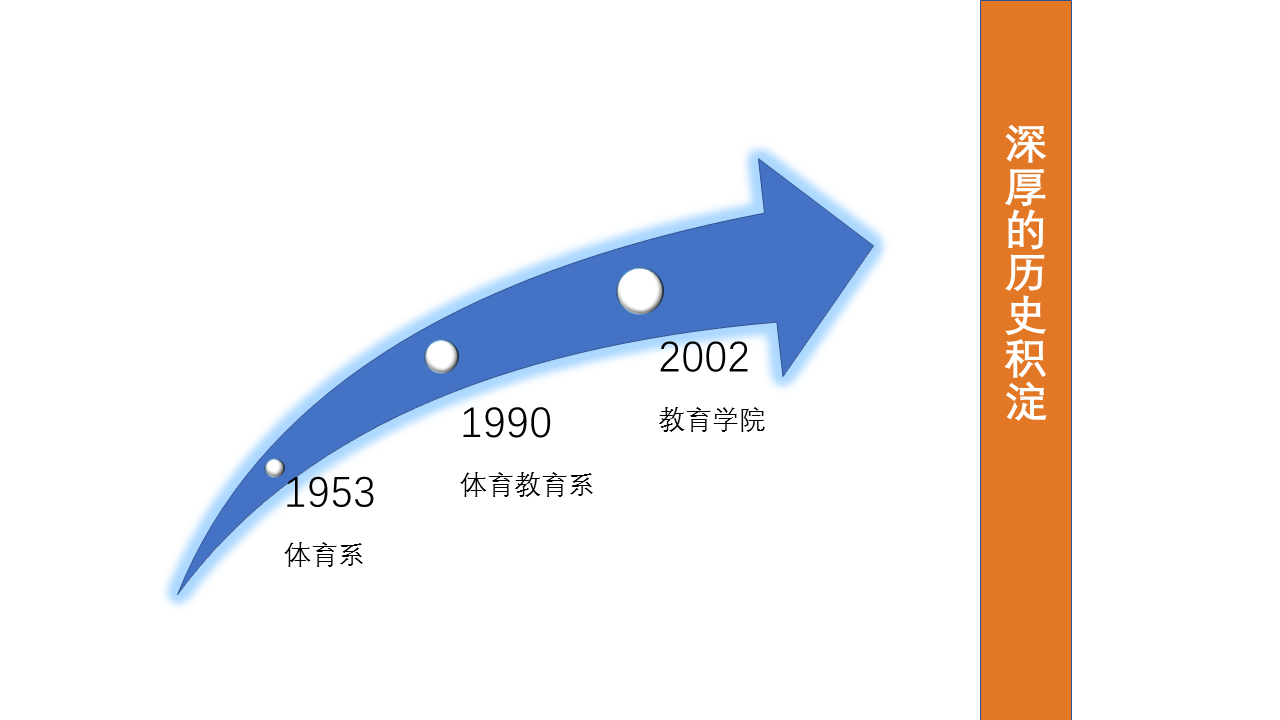 1953
体育系

1990
体育教育系

2002
教育学院

深厚的历史积淀